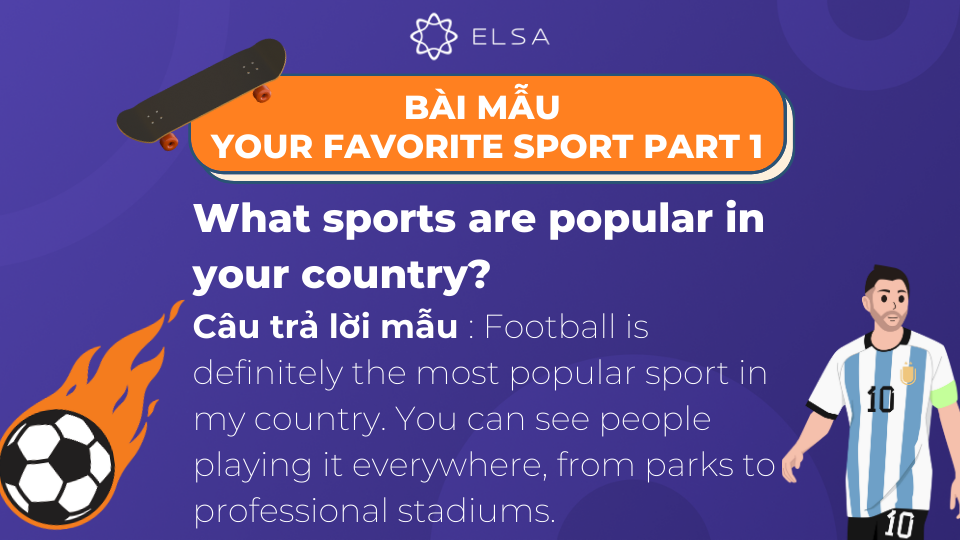 ELSA

BÀI MẪU
YOUR FAVORITE SPORT PART 1

What sports are popular in your country?

Câu trả lời mẫu : Football is definitely the most popular sport in my country. You can see people playing it everywhere, from parks to professional stadiums.

10

10